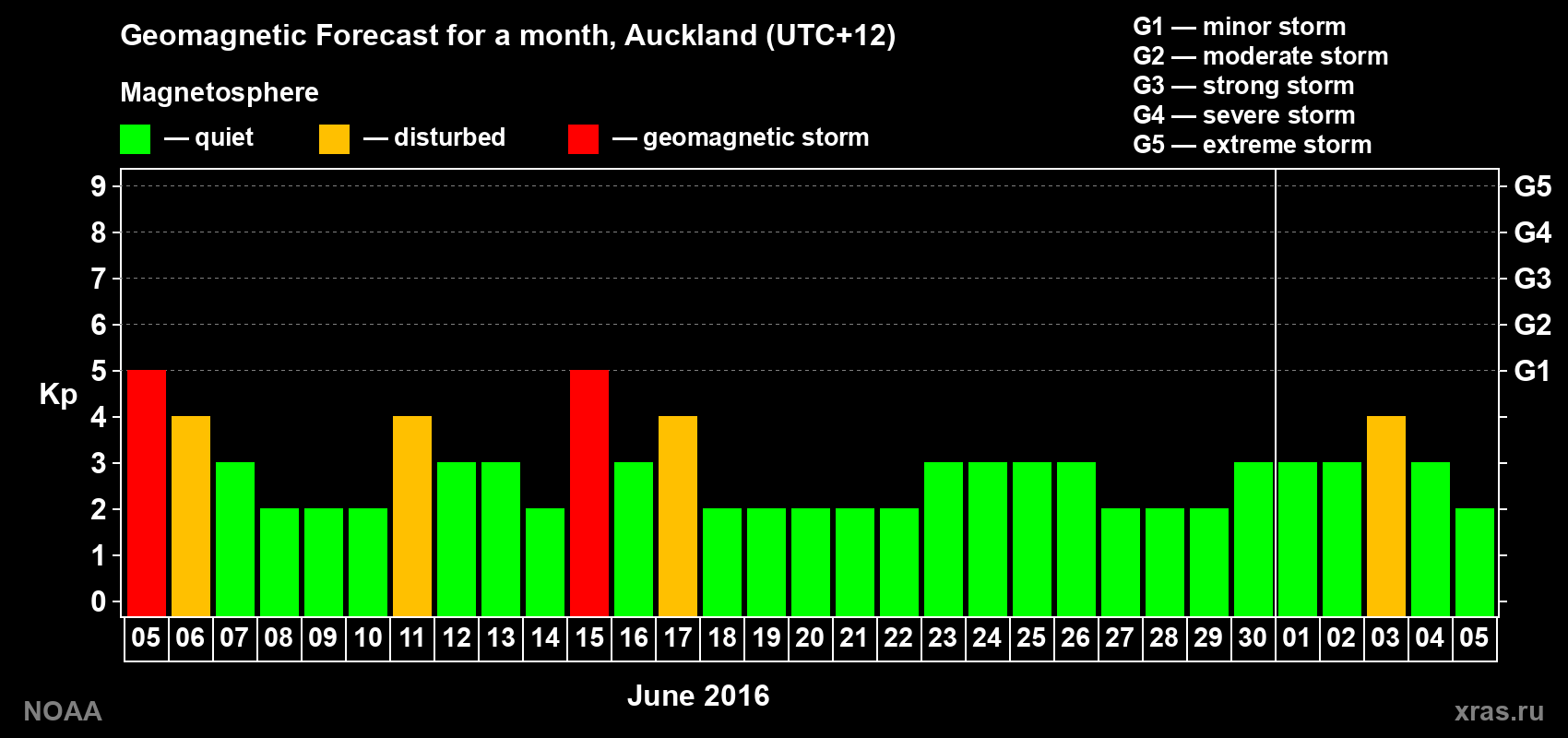 Geomagnetic Forecast for a month, Auckland (UTC+12)

Magnetosphere

— quiet — disturbed — geomagnetic storm

G1 — minor storm
G2 — moderate storm
G3 — strong storm
G4 — severe storm
G5 — extreme storm

Kp

9
8
7
6
5
4
3
2
1
0

G5
G4
G3
G2
G1

05 06 07 08 09 10 11 12 13 14 15 16 17 18 19 20 21 22 23 24 25 26 27 28 29 30 01 02 03 04 05

June 2016

NOAA

xras.ru